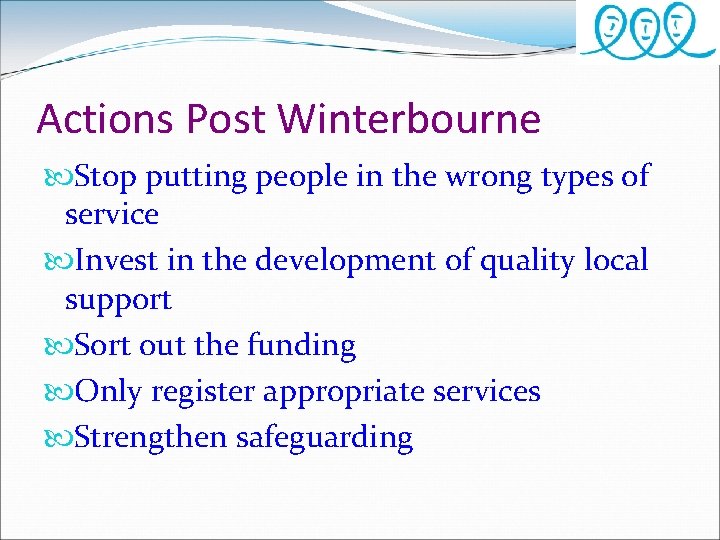 Actions Post Winterbourne

Stop putting people in the wrong types of service

Invest in the development of quality local support

Sort out the funding

Only register appropriate services

Strengthen safeguarding